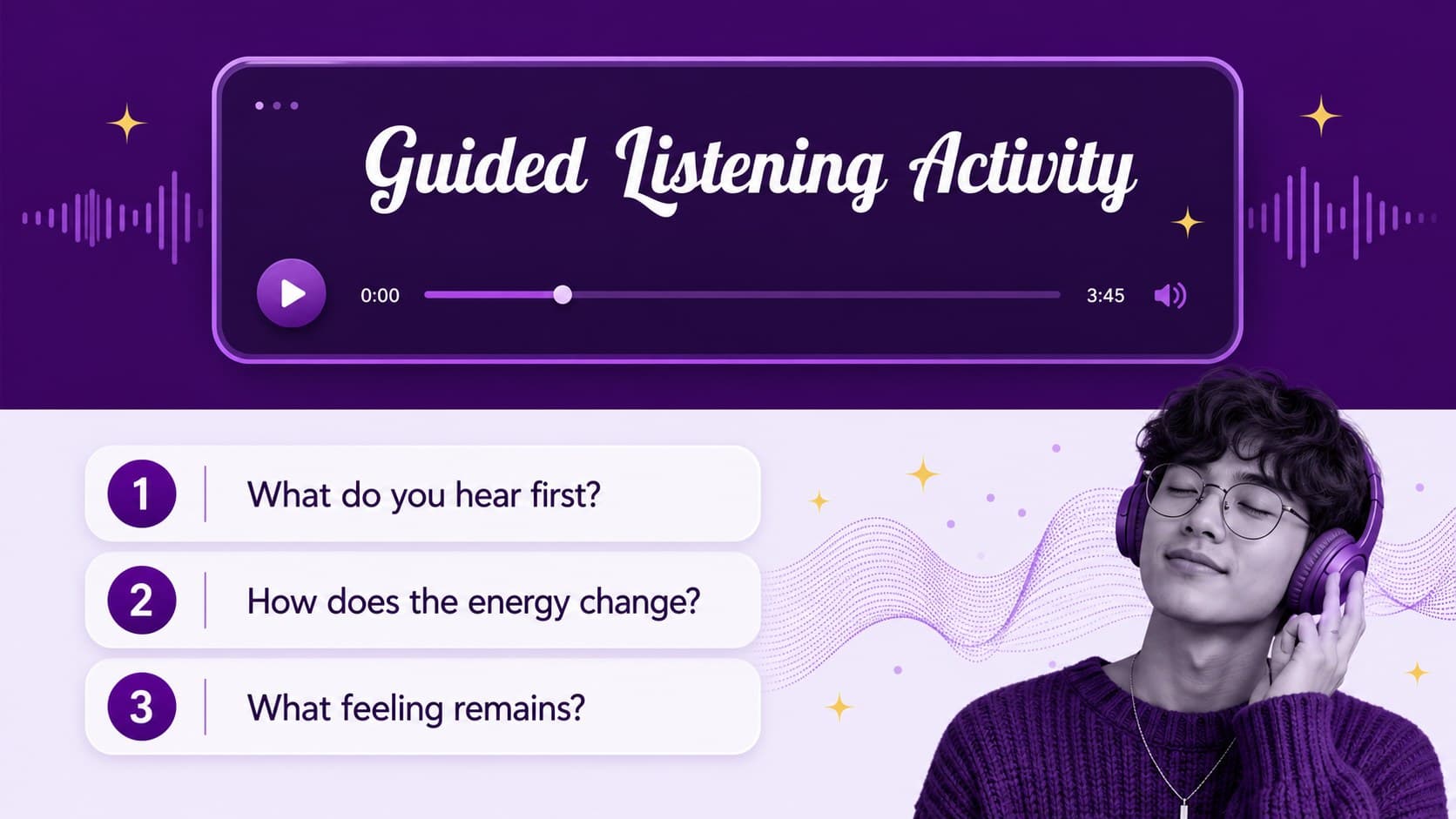 Guided Listening Activity

0:00

3:45

1 What do you hear first?

2 How does the energy change?

3 What feeling remains?